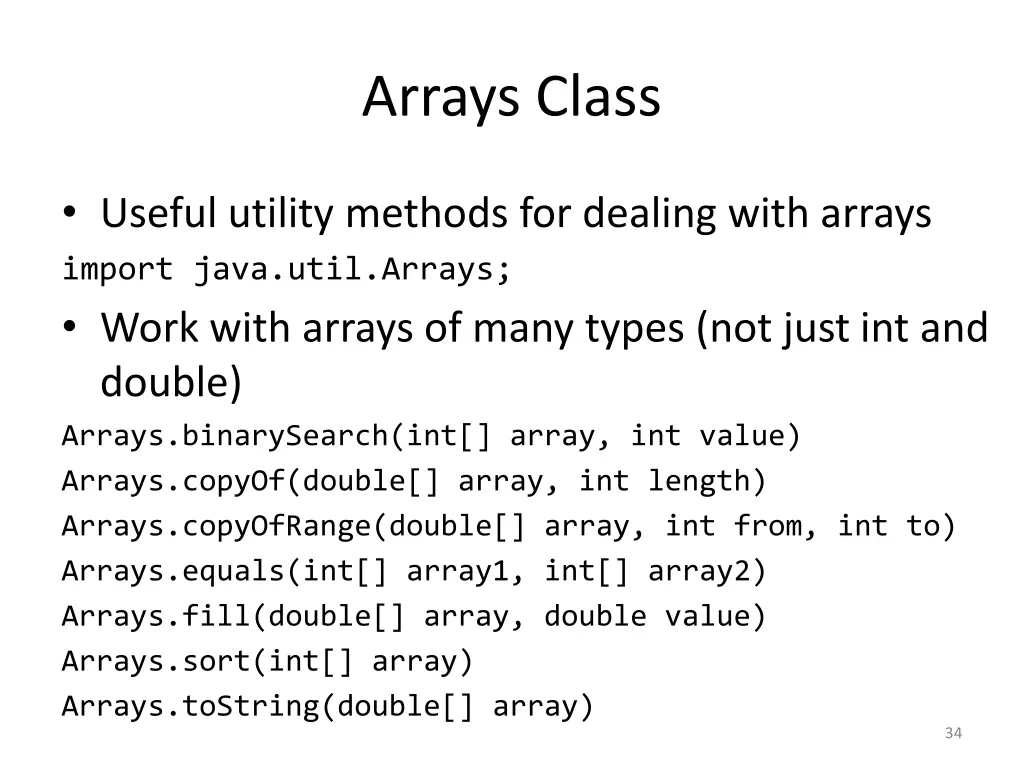 Arrays Class

• Useful utility methods for dealing with arrays

import java.util.Arrays;

• Work with arrays of many types (not just int and double)

Arrays.binarySearch(int[] array, int value)
Arrays.copyOf(double[] array, int length)
Arrays.copyOfRange(double[] array, int from, int to)
Arrays.equals(int[] array1, int[] array2)
Arrays.fill(double[] array, double value)
Arrays.sort(int[] array)
Arrays.toString(double[] array)

34